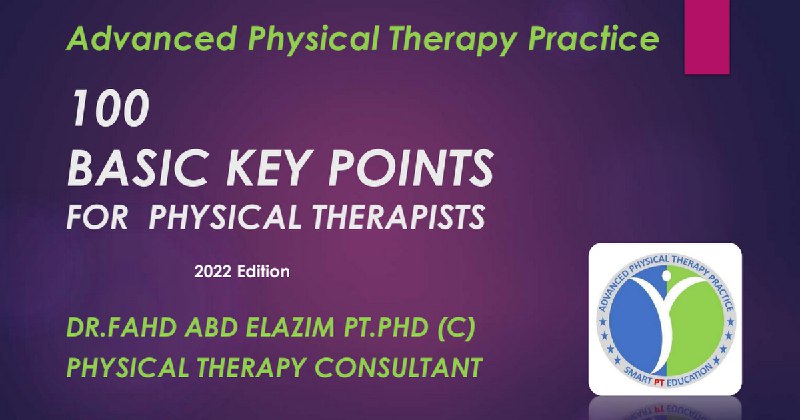 Advanced Physical Therapy Practice

100
BASIC KEY POINTS
FOR PHYSICAL THERAPISTS

2022 Edition

DR.FAHD ABD ELAZIM PT.PHD (C)
PHYSICAL THERAPY CONSULTANT

ADVANCED PHYSICAL THERAPY PRACTICE
SMART PT EDUCATION